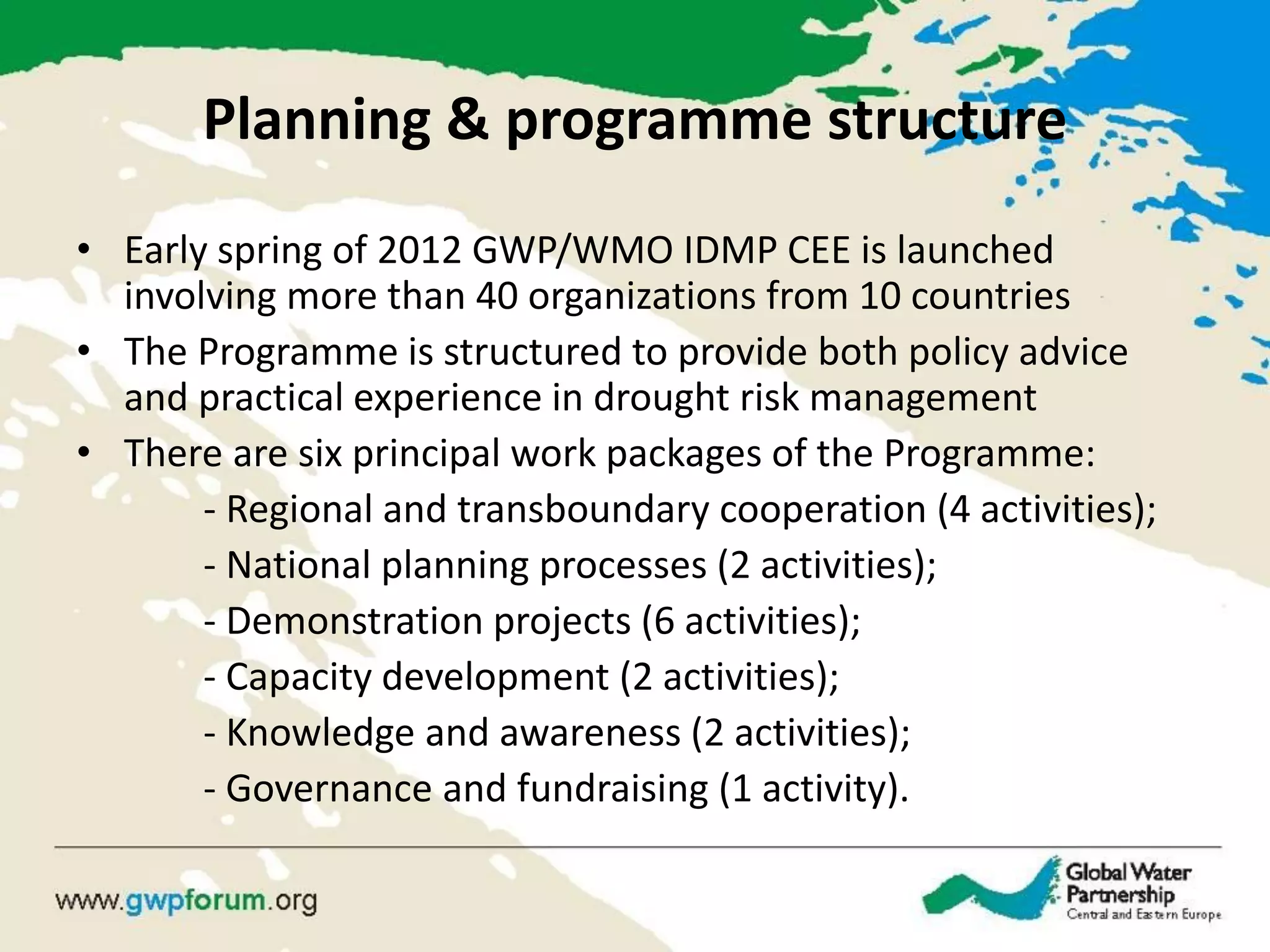 Planning & programme structure

• Early spring of 2012 GWP/WMO IDMP CEE is launched involving more than 40 organizations from 10 countries
• The Programme is structured to provide both policy advice and practical experience in drought risk management
• There are six principal work packages of the Programme:

- Regional and transboundary cooperation (4 activities);

- National planning processes (2 activities);

- Demonstration projects (6 activities);

- Capacity development (2 activities);

- Knowledge and awareness (2 activities);

- Governance and fundraising (1 activity).

www.gwpforum.org

Global Water Partnership
Central and Eastern Europe